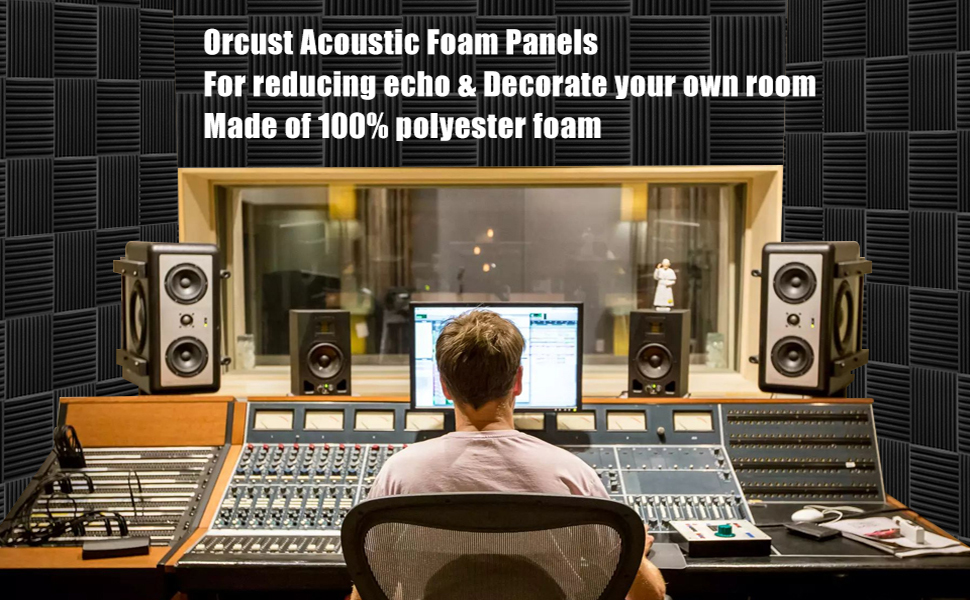 Orcust Acoustic Foam Panels
For reducing echo & Decorate your own room
Made of 100% polyester foam